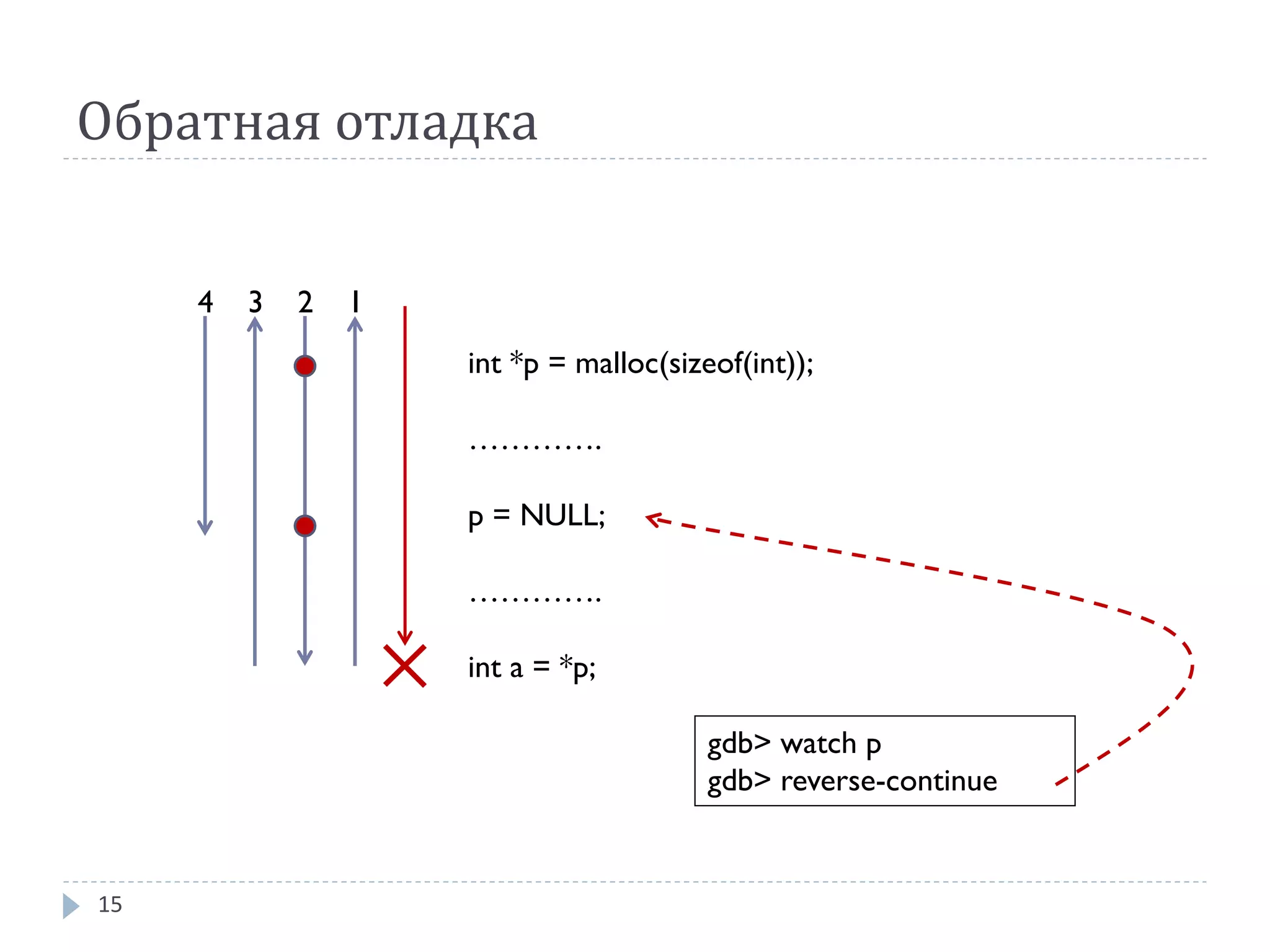 Обратная отладка

4 3 2 1

int *p = malloc(sizeof(int));

………….

p = NULL;

………….

int a = *p;

gdb> watch p
gdb> reverse-continue

15